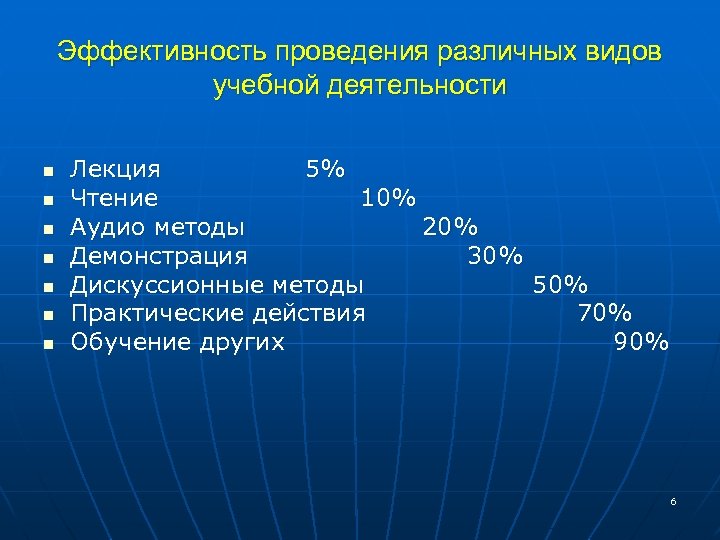 Эффективность проведения различных видов учебной деятельности

- Лекция 5%
- Чтение 10%
- Аудио методы 20%
- Демонстрация 30%
- Дискуссионные методы 50%
- Практические действия 70%
- Обучение других 90%

6